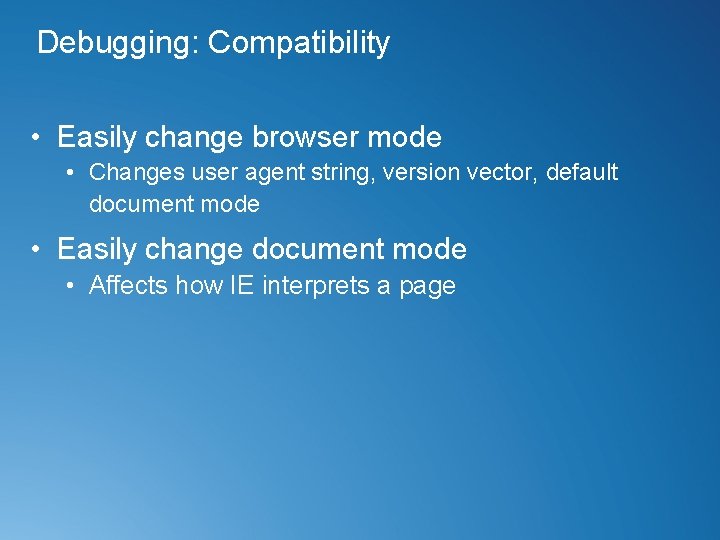 Debugging: Compatibility

• Easily change browser mode
  • Changes user agent string, version vector, default document mode
• Easily change document mode
  • Affects how IE interprets a page